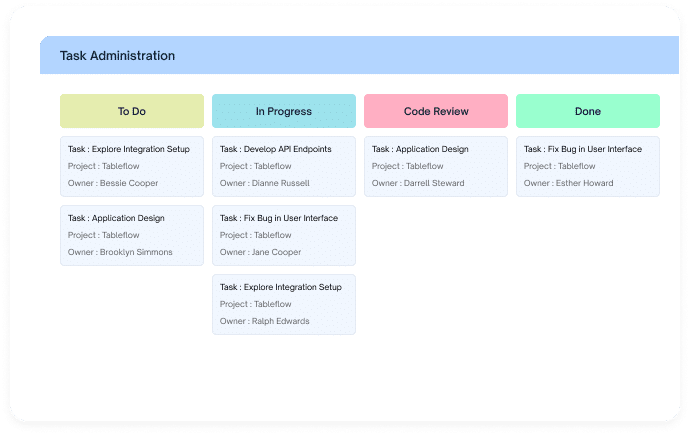 Task Administration

To Do

Task : Explore Integration Setup
Project : Tableflow
Owner : Bessie Cooper

Task : Application Design
Project : Tableflow
Owner : Brooklyn Simmons

In Progress

Task : Develop API Endpoints
Project : Tableflow
Owner : Dianne Russell

Task : Fix Bug in User Interface
Project : Tableflow
Owner : Jane Cooper

Task : Explore Integration Setup
Project : Tableflow
Owner : Ralph Edwards

Code Review

Task : Application Design
Project : Tableflow
Owner : Darrell Steward

Done

Task : Fix Bug in User Interface
Project : Tableflow
Owner : Esther Howard